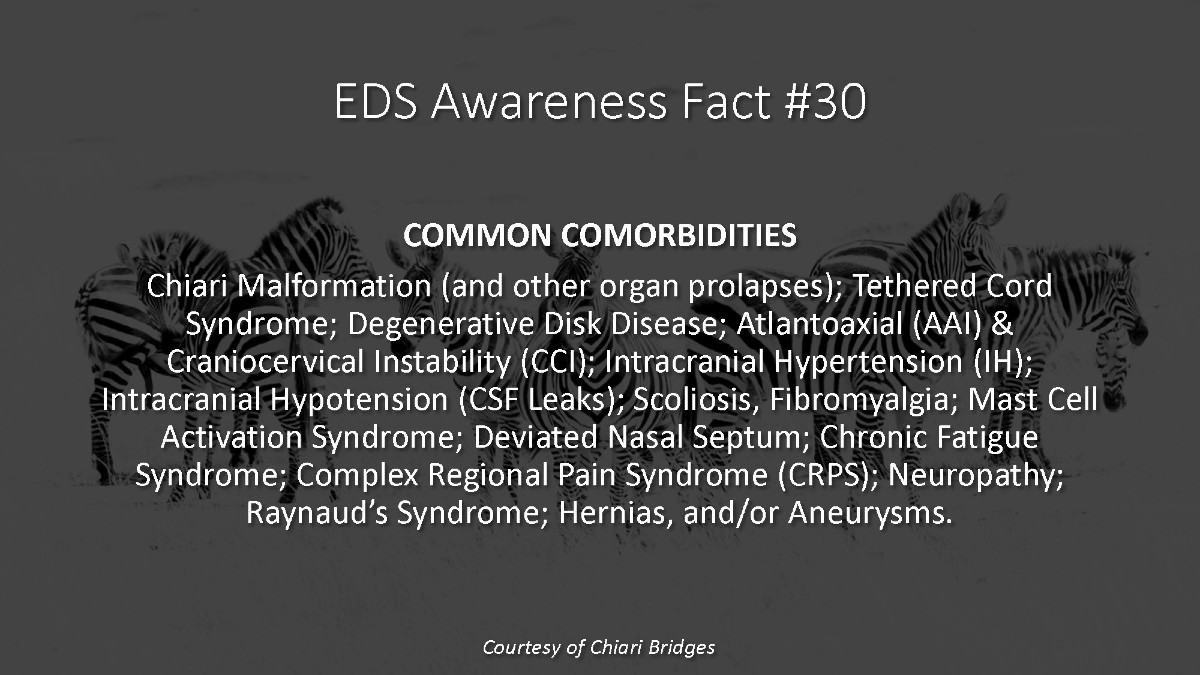 EDS Awareness Fact #30

COMMON COMORBIDITIES

Chiari Malformation (and other organ prolapses); Tethered Cord Syndrome; Degenerative Disk Disease; Atlantoaxial (AAI) & Craniocervical Instability (CCI); Intracranial Hypertension (IH); Intracranial Hypotension (CSF Leaks); Scoliosis, Fibromyalgia; Mast Cell Activation Syndrome; Deviated Nasal Septum; Chronic Fatigue Syndrome; Complex Regional Pain Syndrome (CRPS); Neuropathy; Raynaud's Syndrome; Hernias, and/or Aneurysms.

Courtesy of Chiari Bridges